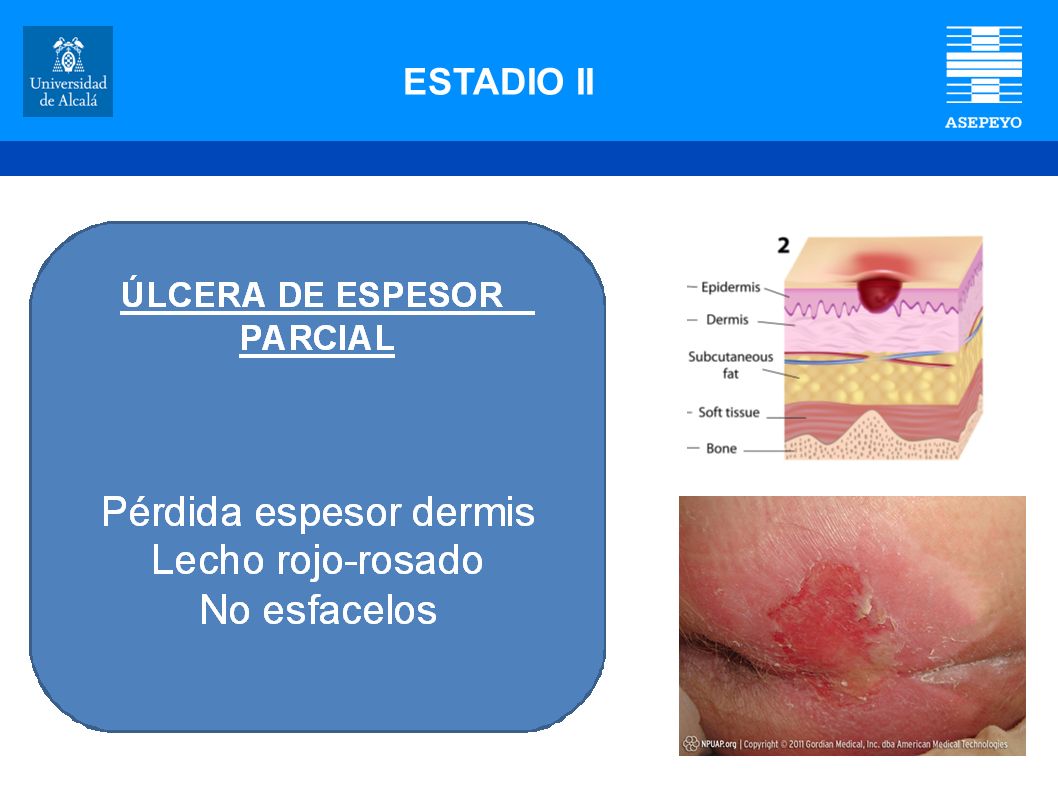 Universidad de Alcalá

ESTADIO II

ASEPEYO

ÚLCERA DE ESPESOR PARCIAL

Pérdida espesor dermis
Lecho rojo-rosado
No esfacelos

2
Epidermis
Dermis
Subcutaneous fat
Soft tissue
Bone

NPUAP.org | Copyright © 2011 Gordian Medical, Inc. dba American Medical Technologies